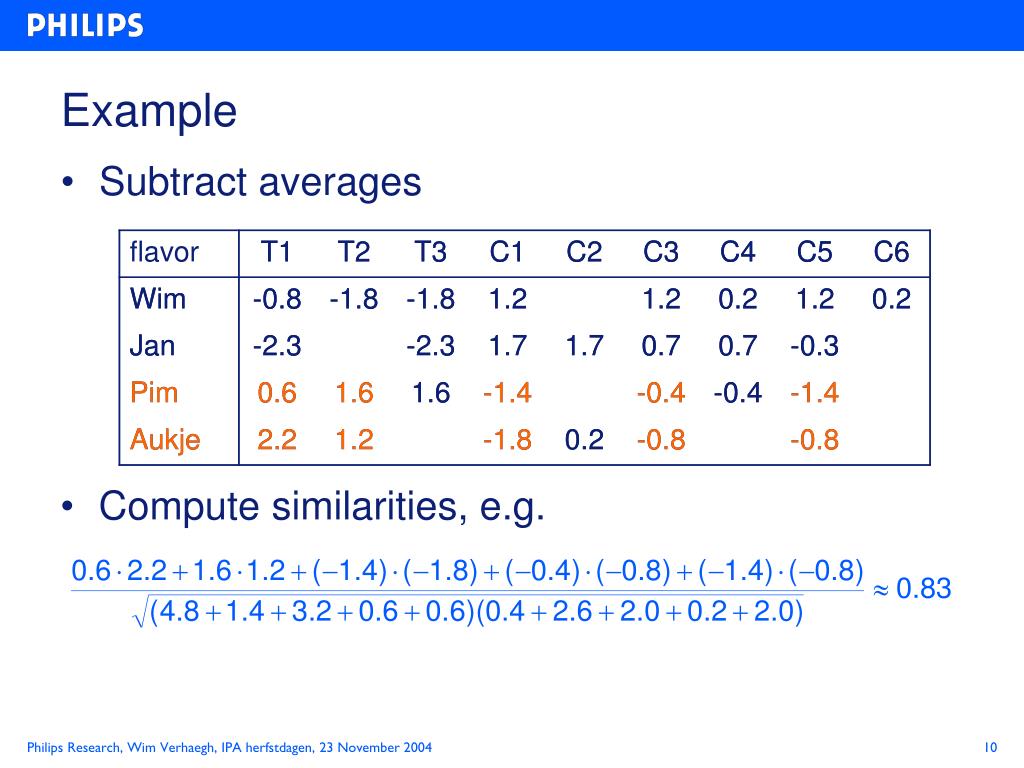 PHILIPS

Example

• Subtract averages

| flavor | T1 | T2 | T3 | C1 | C2 | C3 | C4 | C5 | C6 |
|---|---|---|---|---|---|---|---|---|---|
| Wim | -0.8 | -1.8 | -1.8 | 1.2 | | 1.2 | 0.2 | 1.2 | 0.2 |
| Jan | -2.3 | | -2.3 | 1.7 | 1.7 | 0.7 | 0.7 | -0.3 | |
| Pim | 0.6 | 1.6 | 1.6 | -1.4 | | -0.4 | -0.4 | -1.4 | |
| Aukje | 2.2 | 1.2 | | -1.8 | 0.2 | -0.8 | | -0.8 | |

• Compute similarities, e.g.

$\frac{0.6 \cdot 2.2 + 1.6 \cdot 1.2 + (-1.4) \cdot (-1.8) + (-0.4) \cdot (-0.8) + (-1.4) \cdot (-0.8)}{\sqrt{(4.8 + 1.4 + 3.2 + 0.6 + 0.6)(0.4 + 2.6 + 2.0 + 0.2 + 2.0)}} \approx 0.83$

Philips Research, Wim Verhaegh, IPA herfstdagen, 23 November 2004

10